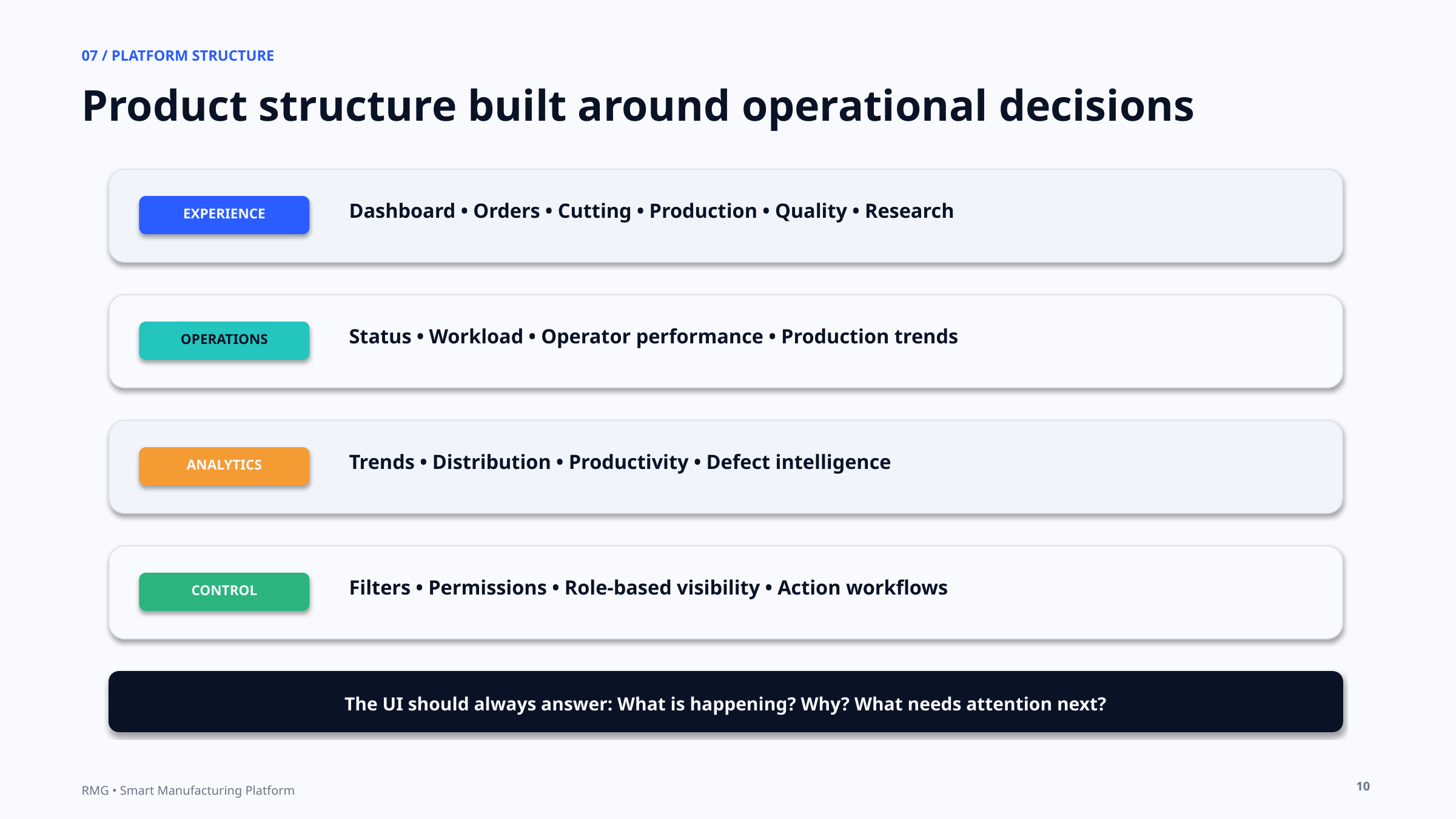 07 / PLATFORM STRUCTURE

Product structure built around operational decisions

EXPERIENCE

Dashboard • Orders • Cutting • Production • Quality • Research

OPERATIONS

Status • Workload • Operator performance • Production trends

ANALYTICS

Trends • Distribution • Productivity • Defect intelligence

CONTROL

Filters • Permissions • Role-based visibility • Action workflows

The UI should always answer: What is happening? Why? What needs attention next?

RMG • Smart Manufacturing Platform

10